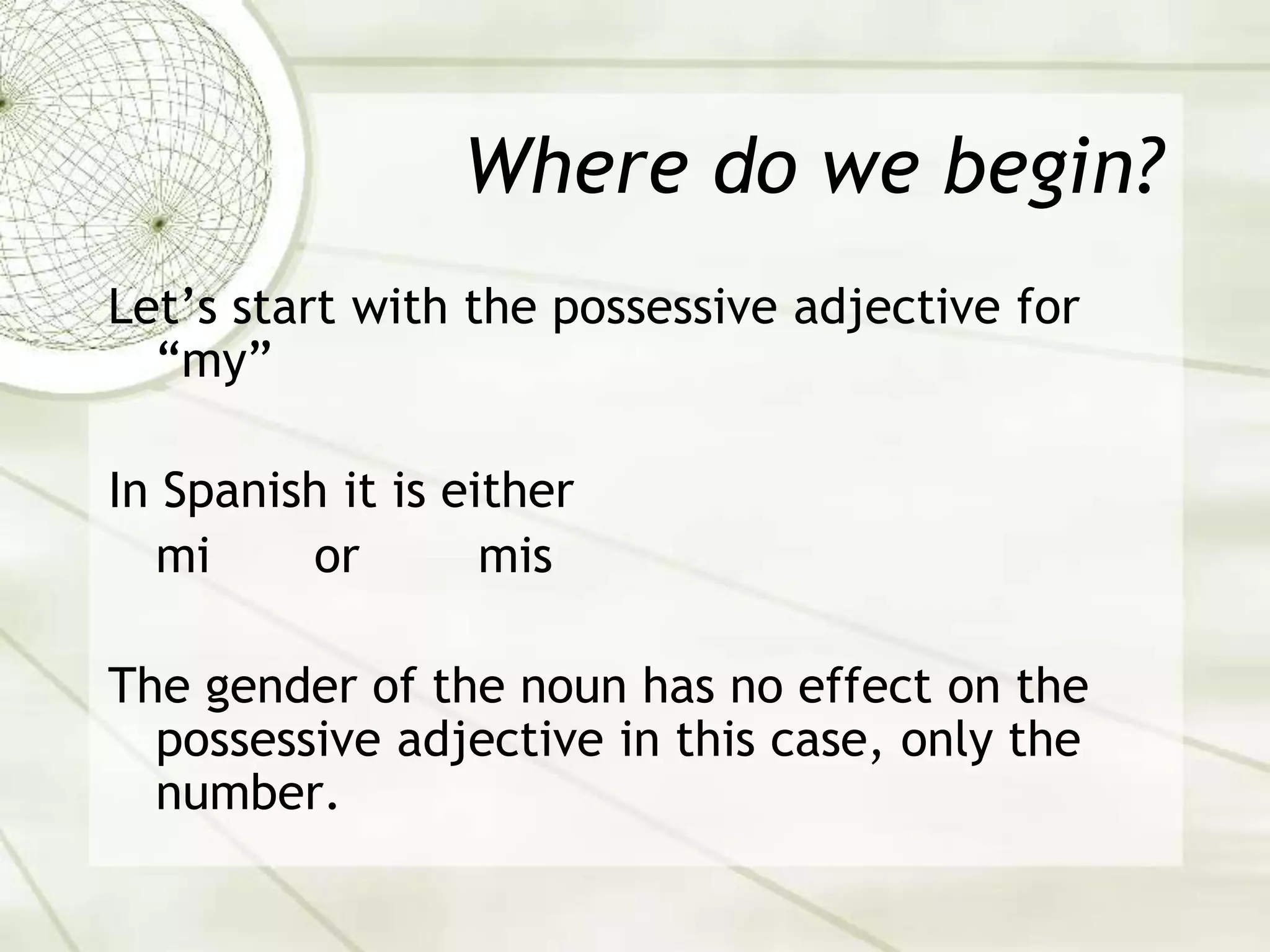 Where do we begin?

Let’s start with the possessive adjective for “my”

In Spanish it is either
mi or mis

The gender of the noun has no effect on the possessive adjective in this case, only the number.